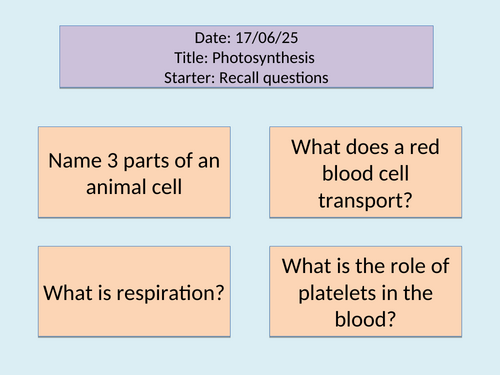 Date: 17/06/25
Title: Photosynthesis
Starter: Recall questions

Name 3 parts of an animal cell

What does a red blood cell transport?

What is respiration?

What is the role of platelets in the blood?